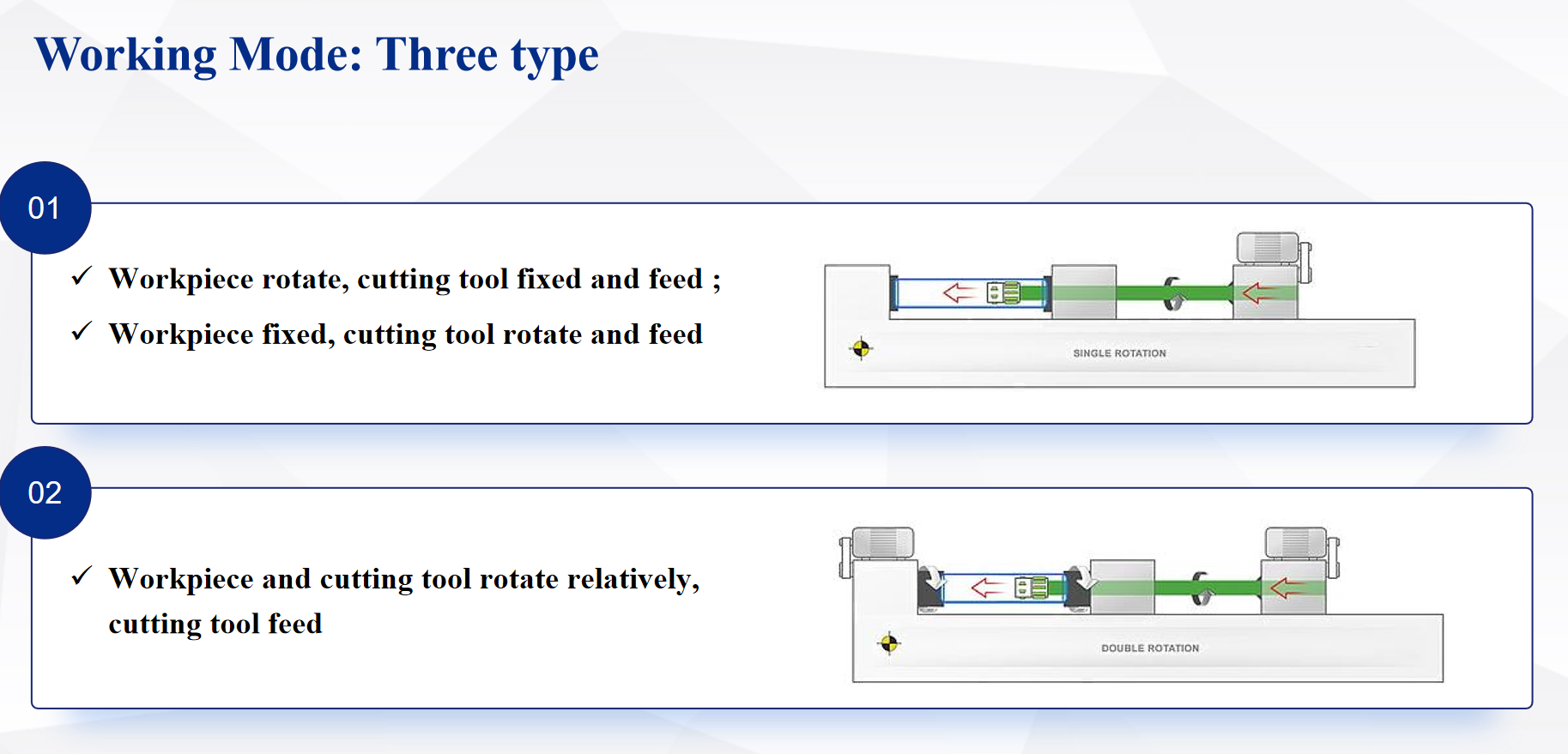 Working Mode: Three type

01

✓ Workpiece rotate, cutting tool fixed and feed ;

✓ Workpiece fixed, cutting tool rotate and feed

SINGLE ROTATION

02

✓ Workpiece and cutting tool rotate relatively, cutting tool feed

DOUBLE ROTATION